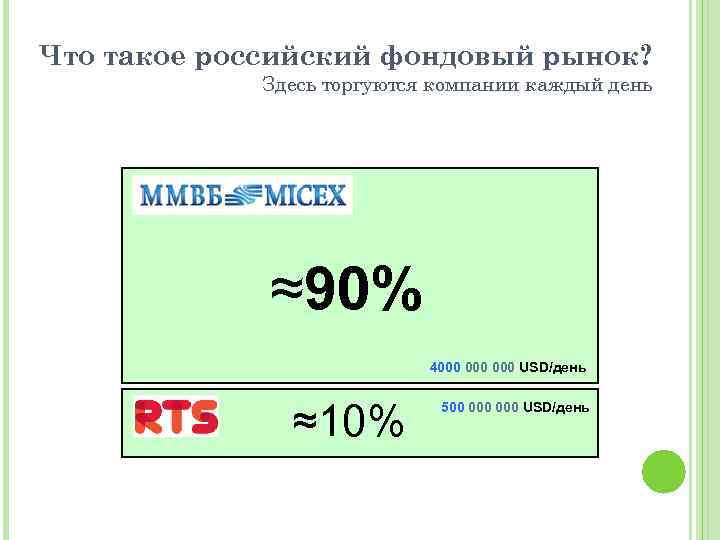 Что такое российский фондовый рынок?
Здесь торгуются компании каждый день

ММВБ MICEX

≈90%

4000 000 000 USD/день

RTS

≈10%

500 000 000 USD/день